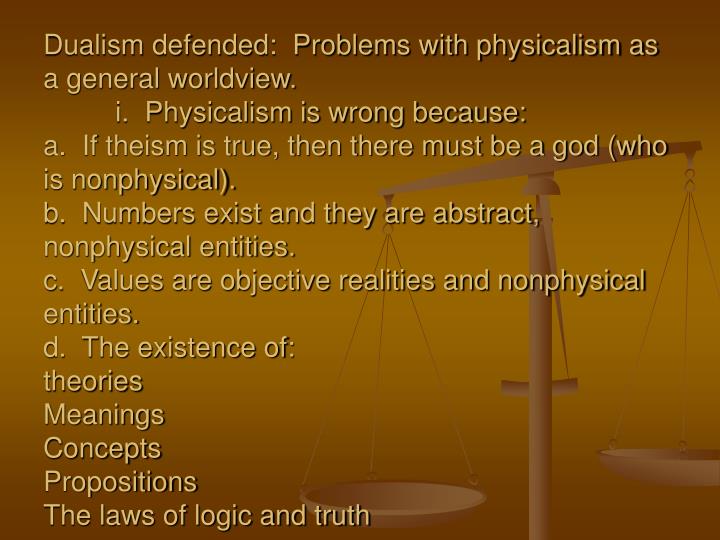 Dualism defended: Problems with physicalism as a general worldview.
i. Physicalism is wrong because:
a. If theism is true, then there must be a god (who is nonphysical).
b. Numbers exist and they are abstract, nonphysical entities.
c. Values are objective realities and nonphysical entities.
d. The existence of:
theories
Meanings
Concepts
Propositions
The laws of logic and truth